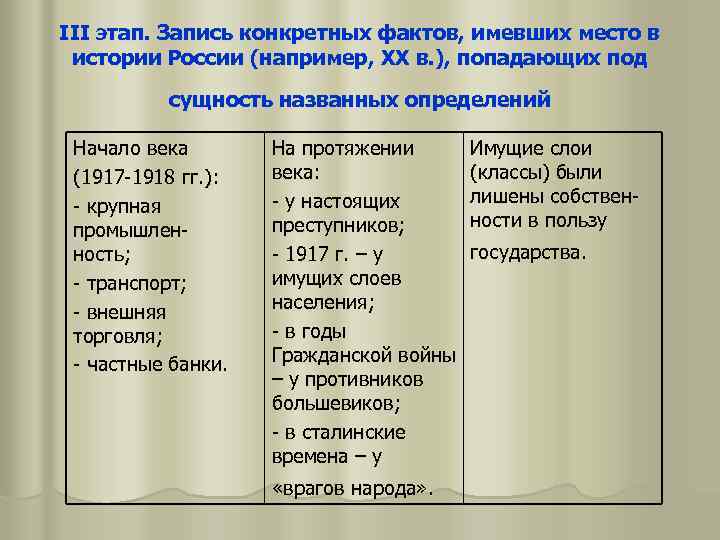 III этап. Запись конкретных фактов, имевших место в истории России (например, XX в.), попадающих под

сущность названных определений

| Начало века (1917-1918 гг.): - крупная промышленность; - транспорт; - внешняя торговля; - частные банки. | На протяжении века: - у настоящих преступников; - 1917 г. – у имущих слоев населения; - в годы Гражданской войны – у противников большевиков; - в сталинские времена – у «врагов народа». | Имущие слои (классы) были лишены собственности в пользу государства. |
|---|---|---|